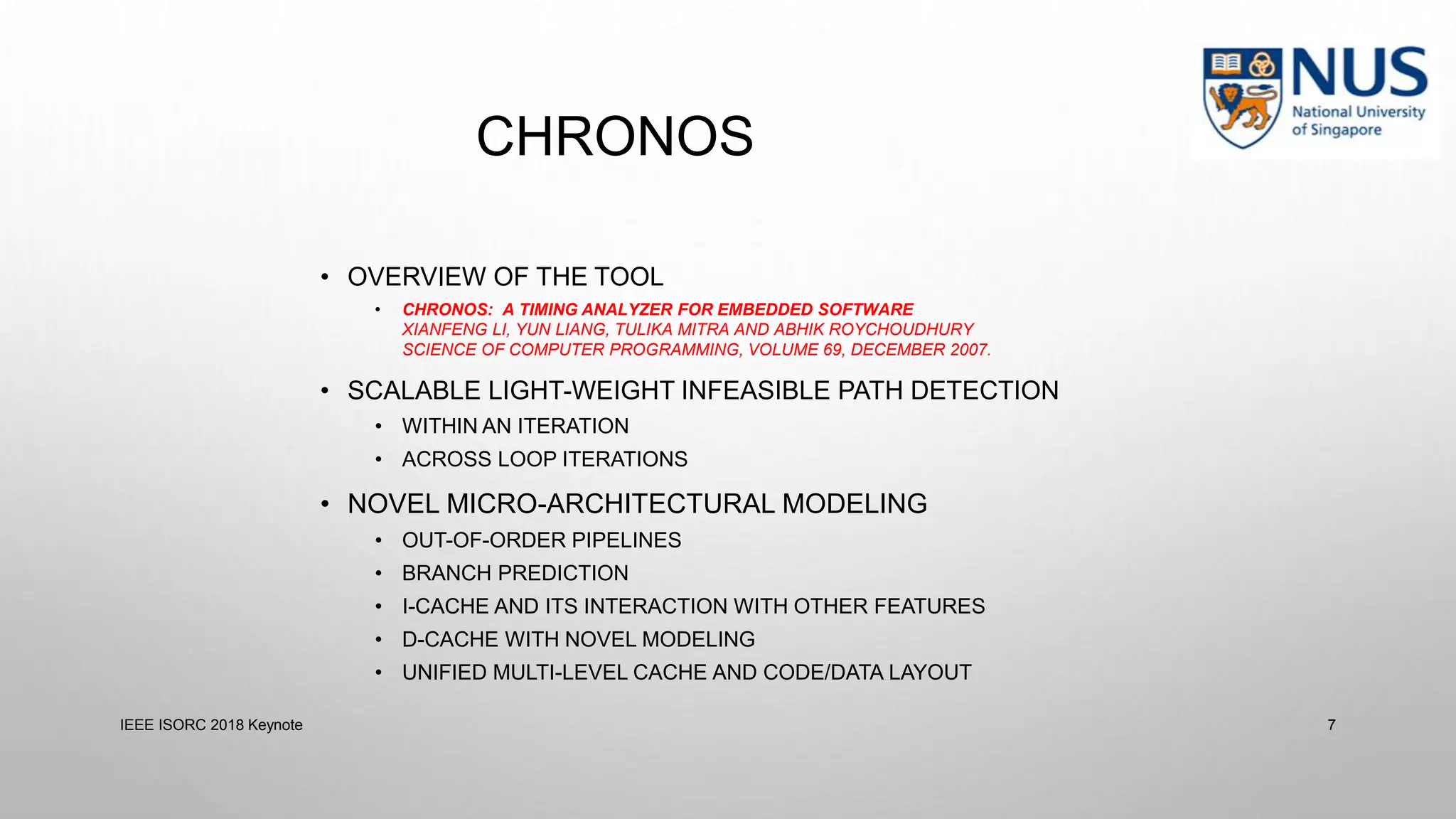 NUS
National University of Singapore

CHRONOS

• OVERVIEW OF THE TOOL
  • CHRONOS: A TIMING ANALYZER FOR EMBEDDED SOFTWARE
    XIANFENG LI, YUN LIANG, TULIKA MITRA AND ABHIK ROYCHOUDHURY
    SCIENCE OF COMPUTER PROGRAMMING, VOLUME 69, DECEMBER 2007.
• SCALABLE LIGHT-WEIGHT INFEASIBLE PATH DETECTION
  • WITHIN AN ITERATION
  • ACROSS LOOP ITERATIONS
• NOVEL MICRO-ARCHITECTURAL MODELING
  • OUT-OF-ORDER PIPELINES
  • BRANCH PREDICTION
  • I-CACHE AND ITS INTERACTION WITH OTHER FEATURES
  • D-CACHE WITH NOVEL MODELING
  • UNIFIED MULTI-LEVEL CACHE AND CODE/DATA LAYOUT

IEEE ISORC 2018 Keynote

7